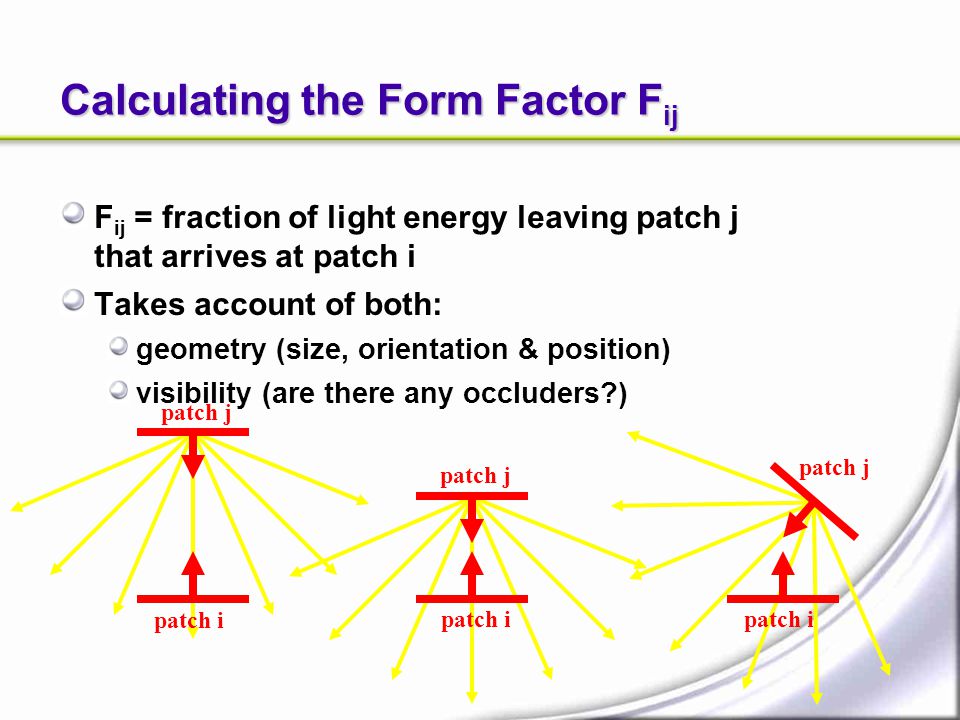 Calculating the Form Factor $F_{ij}$

$F_{ij}$ = fraction of light energy leaving patch j that arrives at patch i

Takes account of both:

geometry (size, orientation & position)

visibility (are there any occluders?)

patch j

patch i

patch j

patch i

patch j

patch i